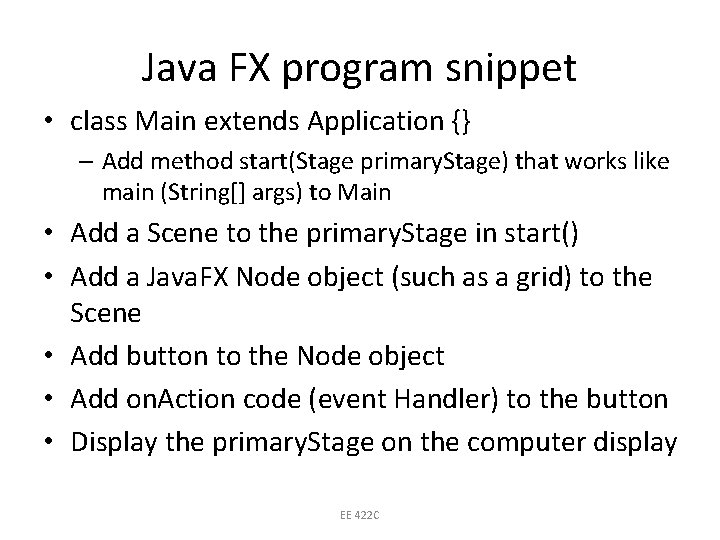 Java FX program snippet

• class Main extends Application {}
  – Add method start(Stage primaryStage) that works like main (String[] args) to Main
• Add a Scene to the primaryStage in start()
• Add a JavaFX Node object (such as a grid) to the Scene
• Add button to the Node object
• Add onAction code (event Handler) to the button
• Display the primaryStage on the computer display

EE 422C